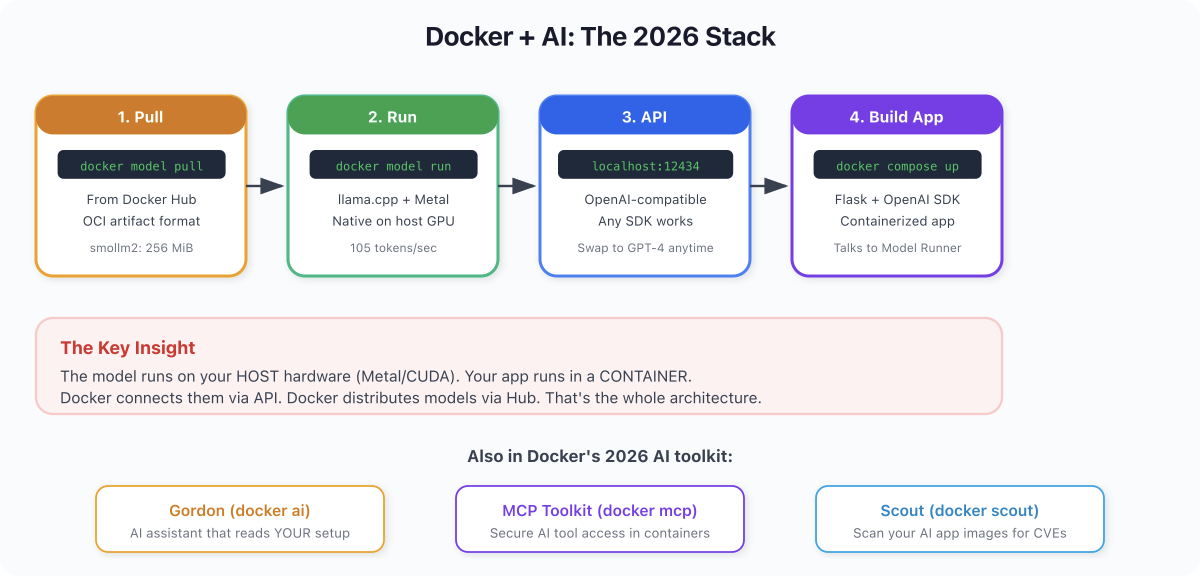 Docker + AI: The 2026 Stack

1. Pull

docker model pull

From Docker Hub
OCI artifact format

smollm2: 256 MiB

2. Run

docker model run

llama.cpp + Metal
Native on host GPU

105 tokens/sec

3. API

localhost:12434

OpenAI-compatible
Any SDK works

Swap to GPT-4 anytime

4. Build App

docker compose up

Flask + OpenAI SDK
Containerized app

Talks to Model Runner

The Key Insight

The model runs on your HOST hardware (Metal/CUDA). Your app runs in a CONTAINER.
Docker connects them via API. Docker distributes models via Hub. That's the whole architecture.

Also in Docker's 2026 AI toolkit:

Gordon (docker ai)
AI assistant that reads YOUR setup

MCP Toolkit (docker mcp)
Secure AI tool access in containers

Scout (docker scout)
Scan your AI app images for CVEs